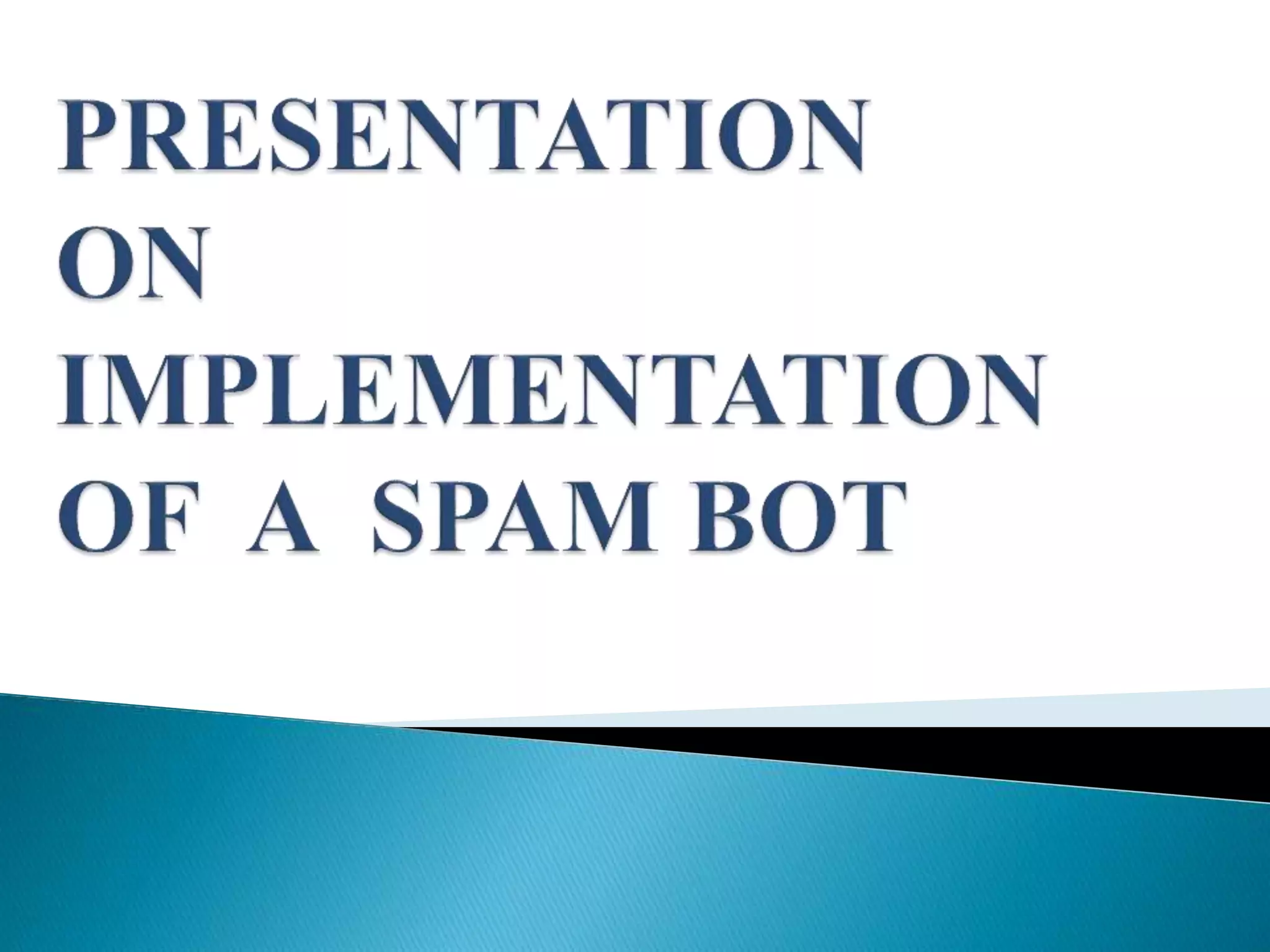 PRESENTATION ON IMPLEMENTATION OF A SPAM BOT